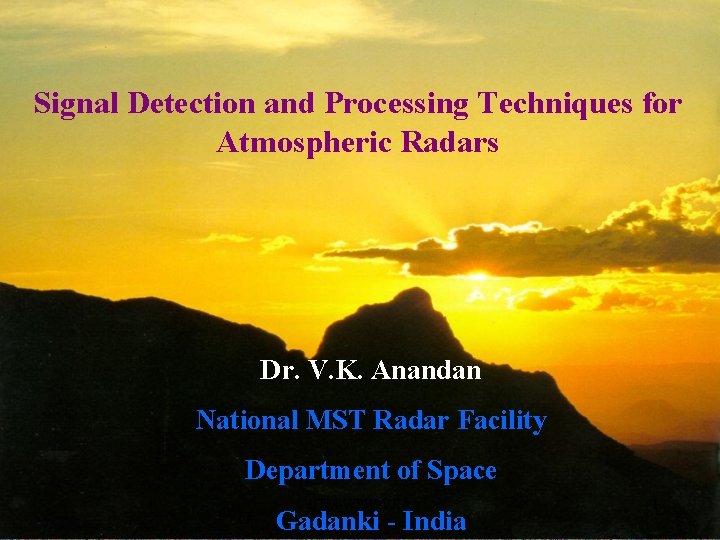 Signal Detection and Processing Techniques for Atmospheric Radars

Dr. V.K. Anandan

National MST Radar Facility

Department of Space

Gadanki - India